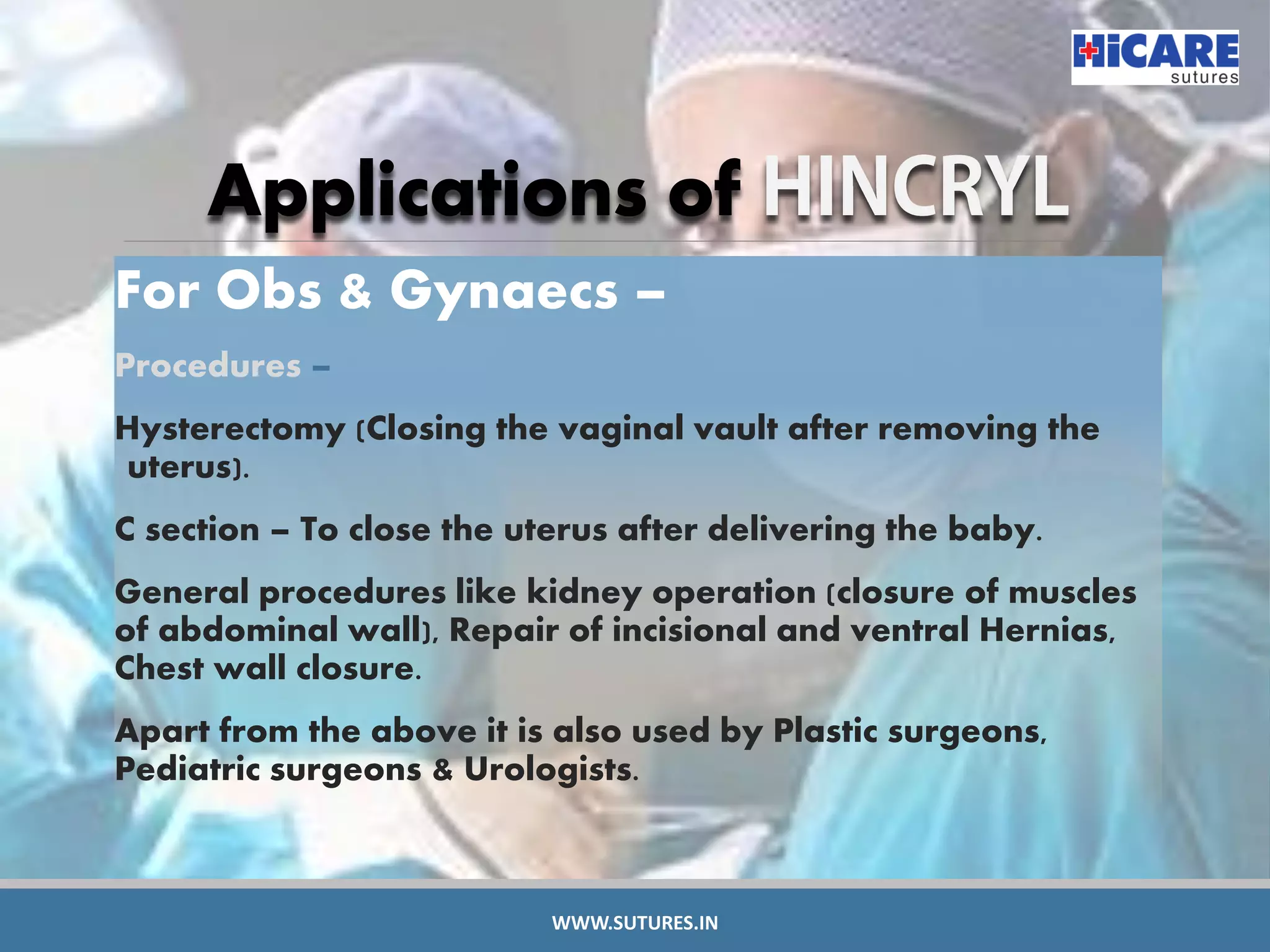 HiCARE sutures

Applications of HINCRYL

For Obs & Gynaecs –

Procedures –

Hysterectomy (Closing the vaginal vault after removing the uterus).

C section – To close the uterus after delivering the baby.

General procedures like kidney operation (closure of muscles of abdominal wall), Repair of incisional and ventral Hernias, Chest wall closure.

Apart from the above it is also used by Plastic surgeons, Pediatric surgeons & Urologists.

WWW.SUTURES.IN